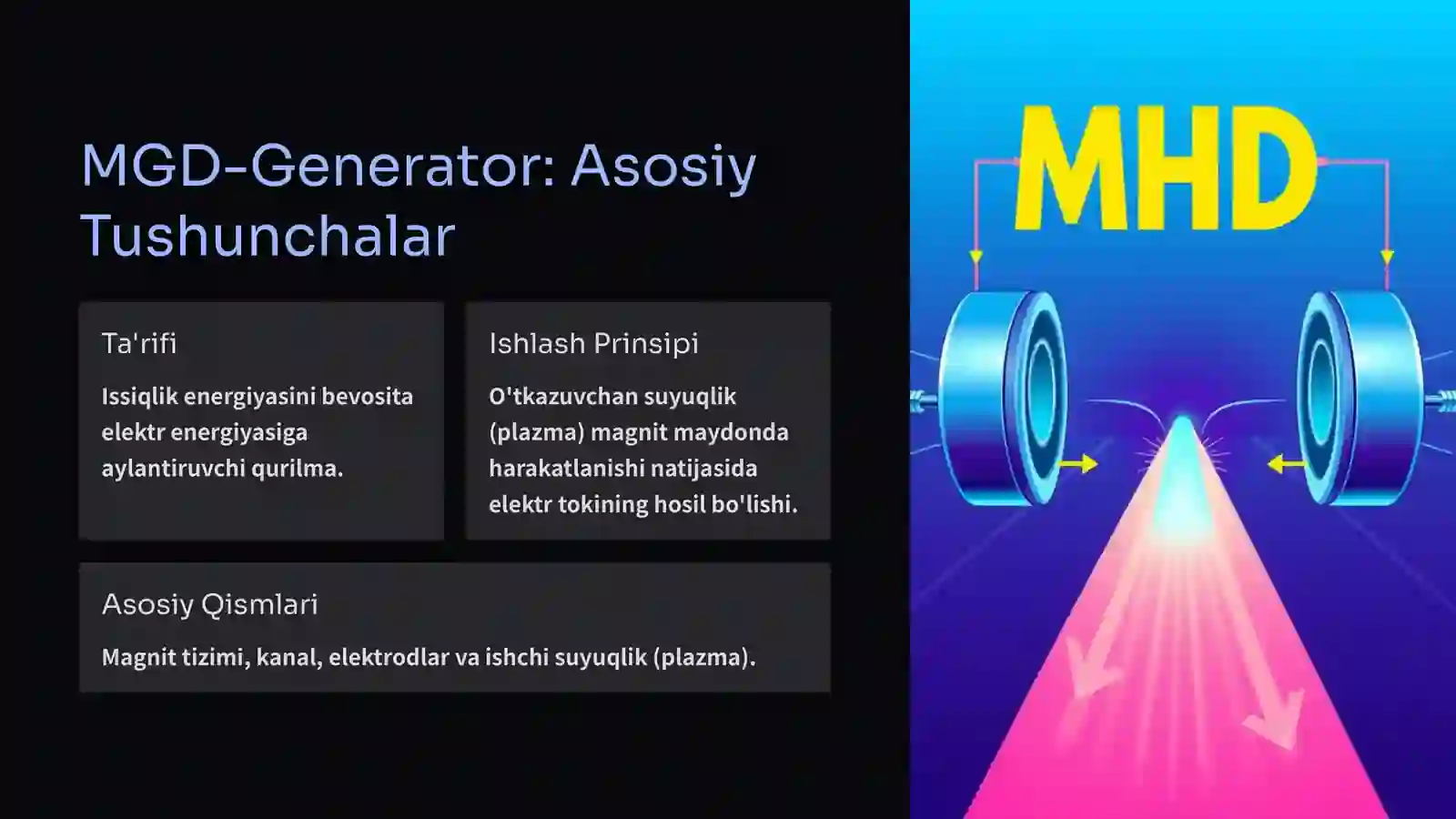 MGD-Generator: Asosiy Tushunchalar

Ta'rifi

Issiqlik energiyasini bevosita elektr energiyasiga aylantiruvchi qurilma.

Ishlash Prinsipi

O'tkazuvchan suyuqlik (plazma) magnit maydonda harakatlanishi natijasida elektr tokining hosil bo'lishi.

Asosiy Qismlari

Magnit tizimi, kanal, elektrodlar va ishchi suyuqlik (plazma).

MHD